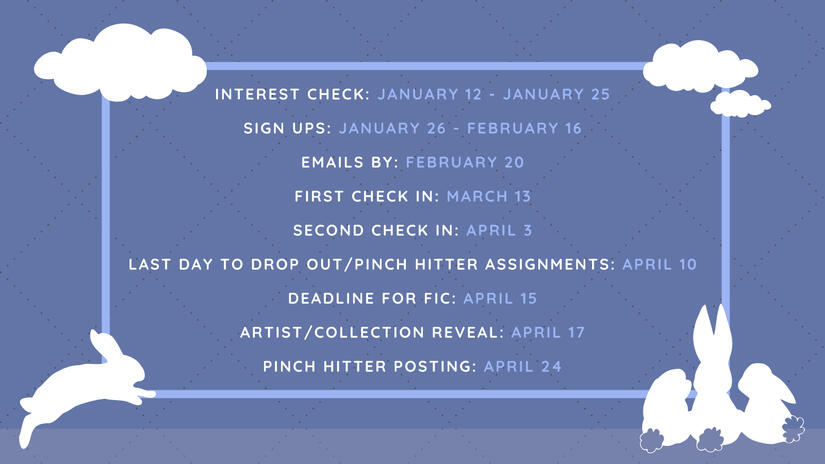 INTEREST CHECK: JANUARY 12 - JANUARY 25

SIGN UPS: JANUARY 26 - FEBRUARY 16

EMAILS BY: FEBRUARY 20

FIRST CHECK IN: MARCH 13

SECOND CHECK IN: APRIL 3

LAST DAY TO DROP OUT/PINCH HITTER ASSIGNMENTS: APRIL 10

DEADLINE FOR FIC: APRIL 15

ARTIST/COLLECTION REVEAL: APRIL 17

PINCH HITTER POSTING: APRIL 24